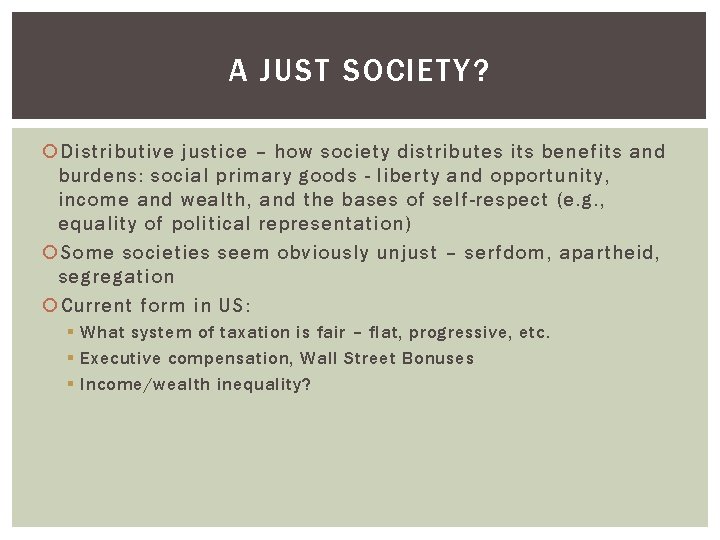 A JUST SOCIETY?

Distributive justice – how society distributes its benefits and burdens: social primary goods - liberty and opportunity, income and wealth, and the bases of self-respect (e.g., equality of political representation)

Some societies seem obviously unjust – serfdom, apartheid, segregation

Current form in US:

What system of taxation is fair – flat, progressive, etc.

Executive compensation, Wall Street Bonuses

Income/wealth inequality?